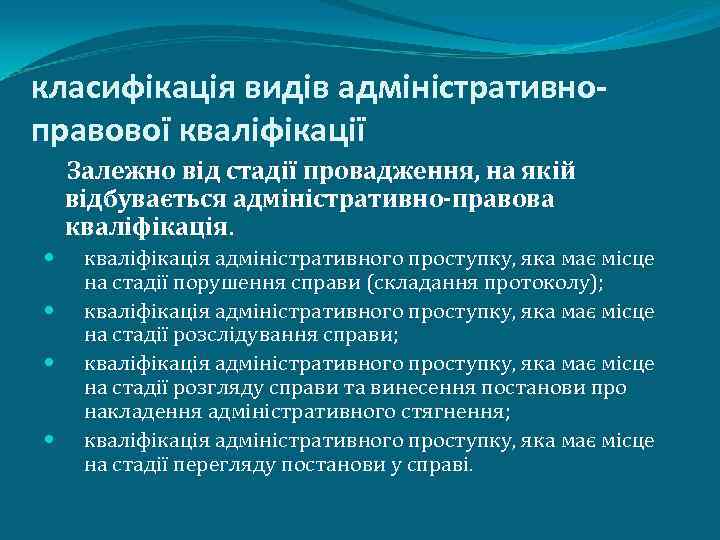 класифікація видів адміністративно-правової кваліфікації

Залежно від стадії провадження, на якій відбувається адміністративно-правова кваліфікація.

- кваліфікація адміністративного проступку, яка має місце на стадії порушення справи (складання протоколу);
- кваліфікація адміністративного проступку, яка має місце на стадії розслідування справи;
- кваліфікація адміністративного проступку, яка має місце на стадії розгляду справи та винесення постанови про накладення адміністративного стягнення;
- кваліфікація адміністративного проступку, яка має місце на стадії перегляду постанови у справі.